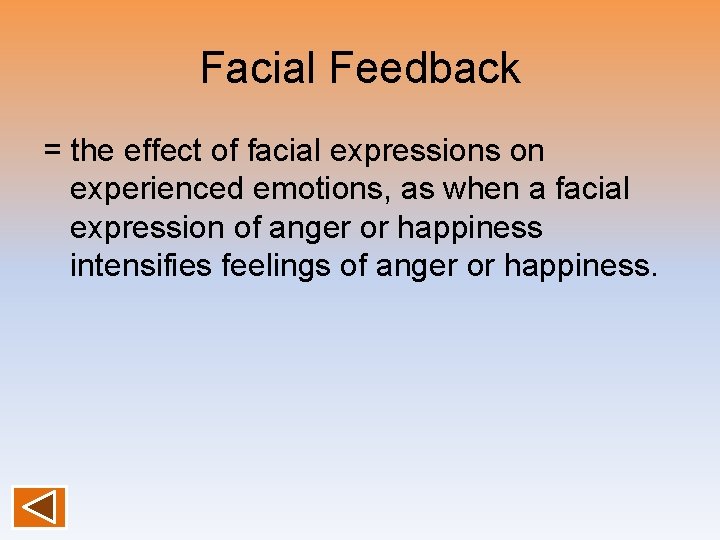 Facial Feedback

= the effect of facial expressions on experienced emotions, as when a facial expression of anger or happiness intensifies feelings of anger or happiness.